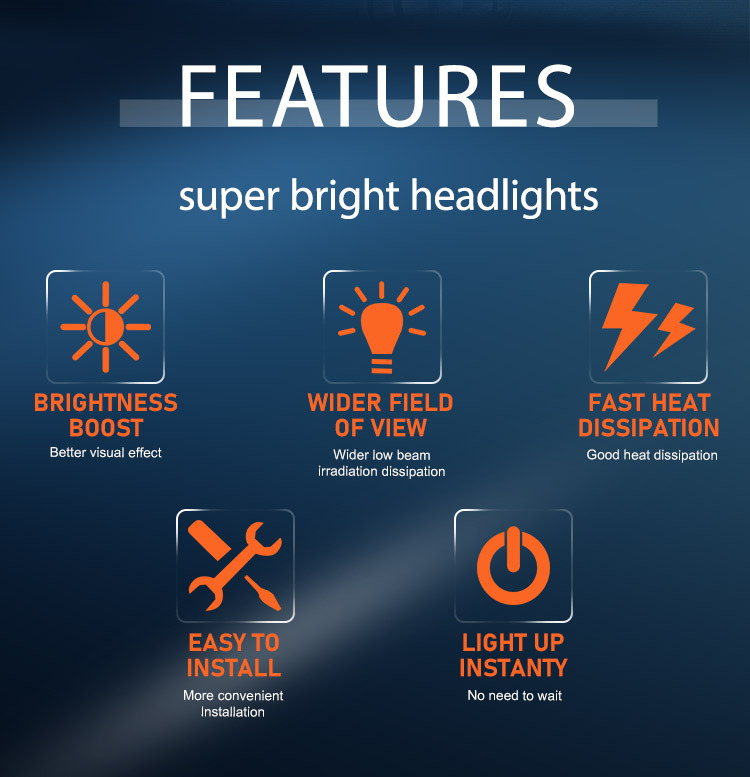 FEATURES

super bright headlights

BRIGHTNESS BOOST

Better visual effect

WIDER FIELD OF VIEW

Wider low beam irradiation dissipation

FAST HEAT DISSIPATION

Good heat dissipation

EASY TO INSTALL

More convenient Installation

LIGHT UP INSTANTY

No need to wait